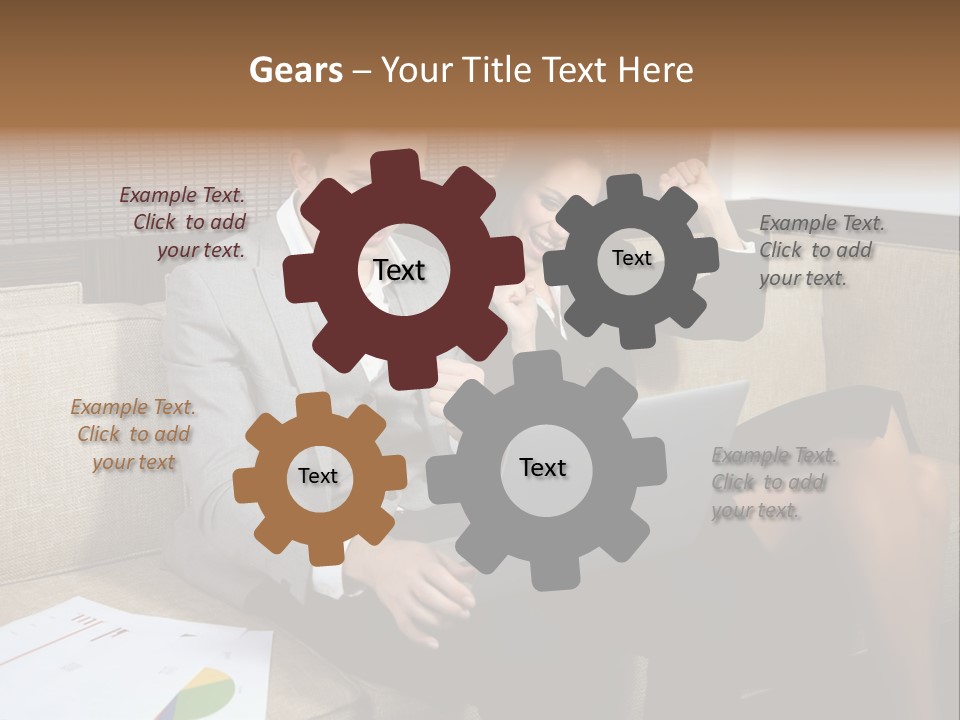 Gears – Your Title Text Here

Example Text. Click to add your text.

Text

Text

Example Text. Click to add your text.

Example Text. Click to add your text

Text

Text

Example Text. Click to add your text.